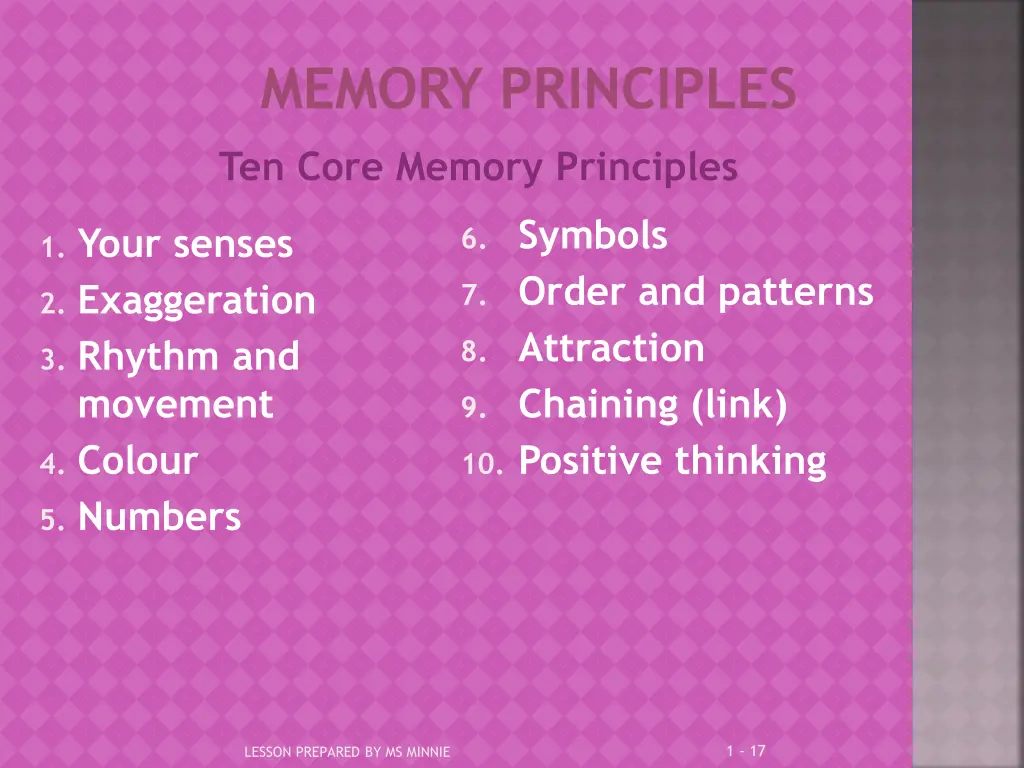 MEMORY PRINCIPLES

Ten Core Memory Principles

1. Your senses
2. Exaggeration
3. Rhythm and movement
4. Colour
5. Numbers

6. Symbols
7. Order and patterns
8. Attraction
9. Chaining (link)
10. Positive thinking

LESSON PREPARED BY MS MINNIE

1 - 17